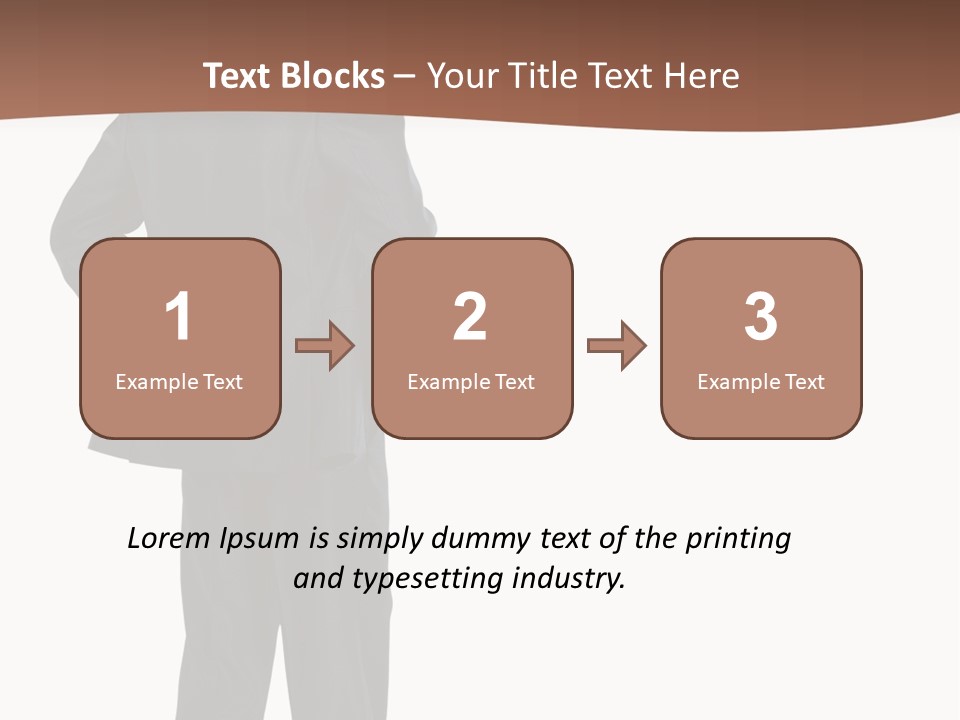 Text Blocks – Your Title Text Here

1
Example Text

2
Example Text

3
Example Text

Lorem Ipsum is simply dummy text of the printing and typesetting industry.